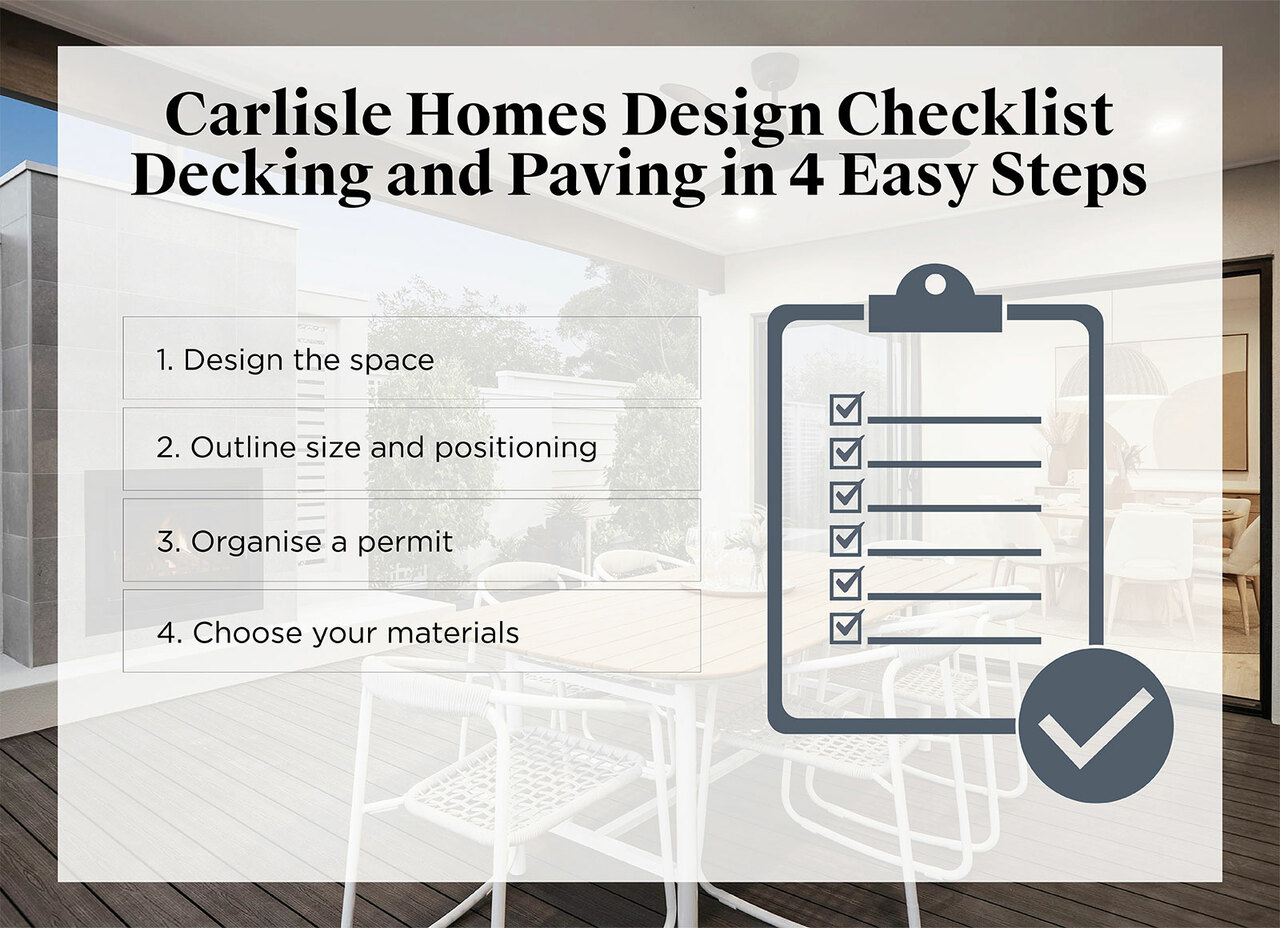 Carlisle Homes Design Checklist
Decking and Paving in 4 Easy Steps

1. Design the space

2. Outline size and positioning

3. Organise a permit

4. Choose your materials